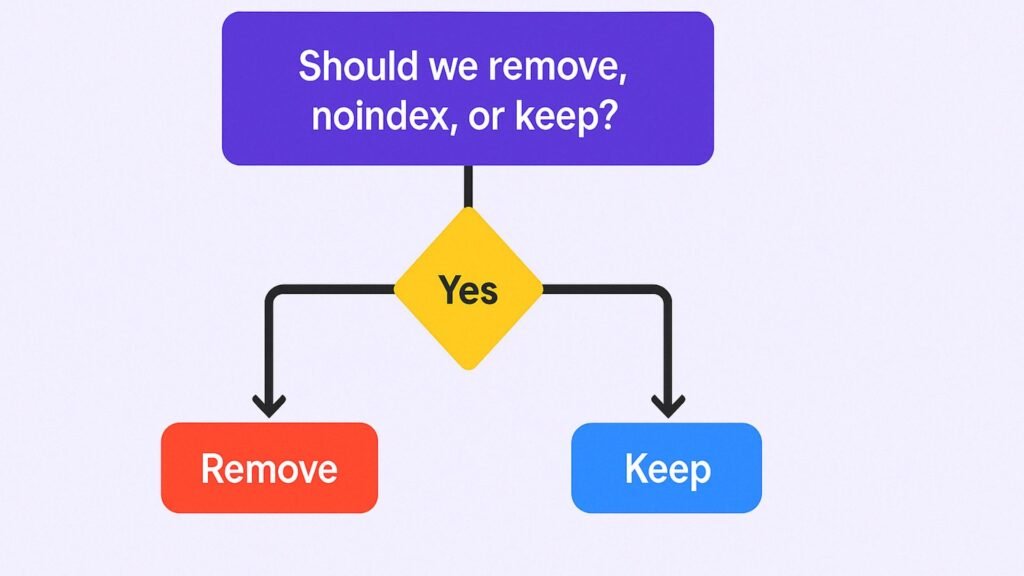 Should we remove, noindex, or keep?

Yes

Remove

Keep